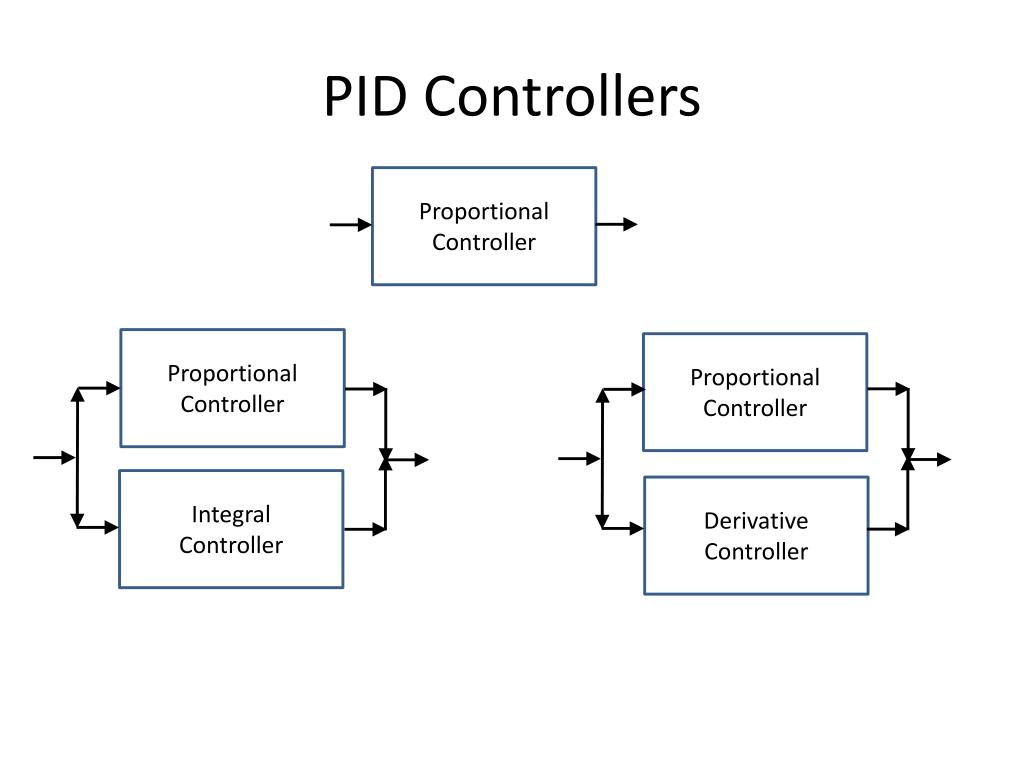 PID Controllers

Proportional Controller

Proportional Controller

Integral Controller

Proportional Controller

Derivative Controller